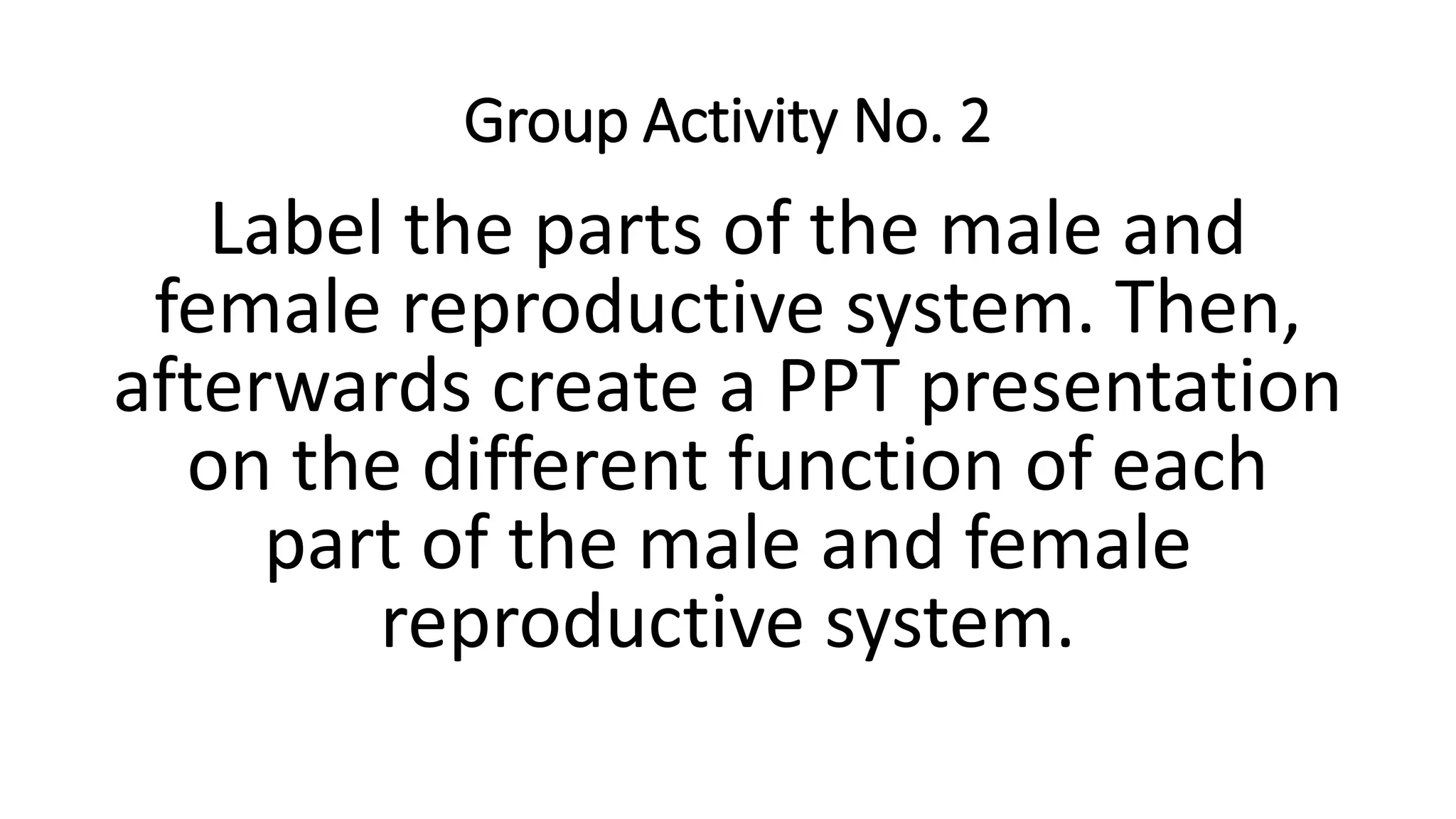 Group Activity No. 2

Label the parts of the male and female reproductive system. Then, afterwards create a PPT presentation on the different function of each part of the male and female reproductive system.